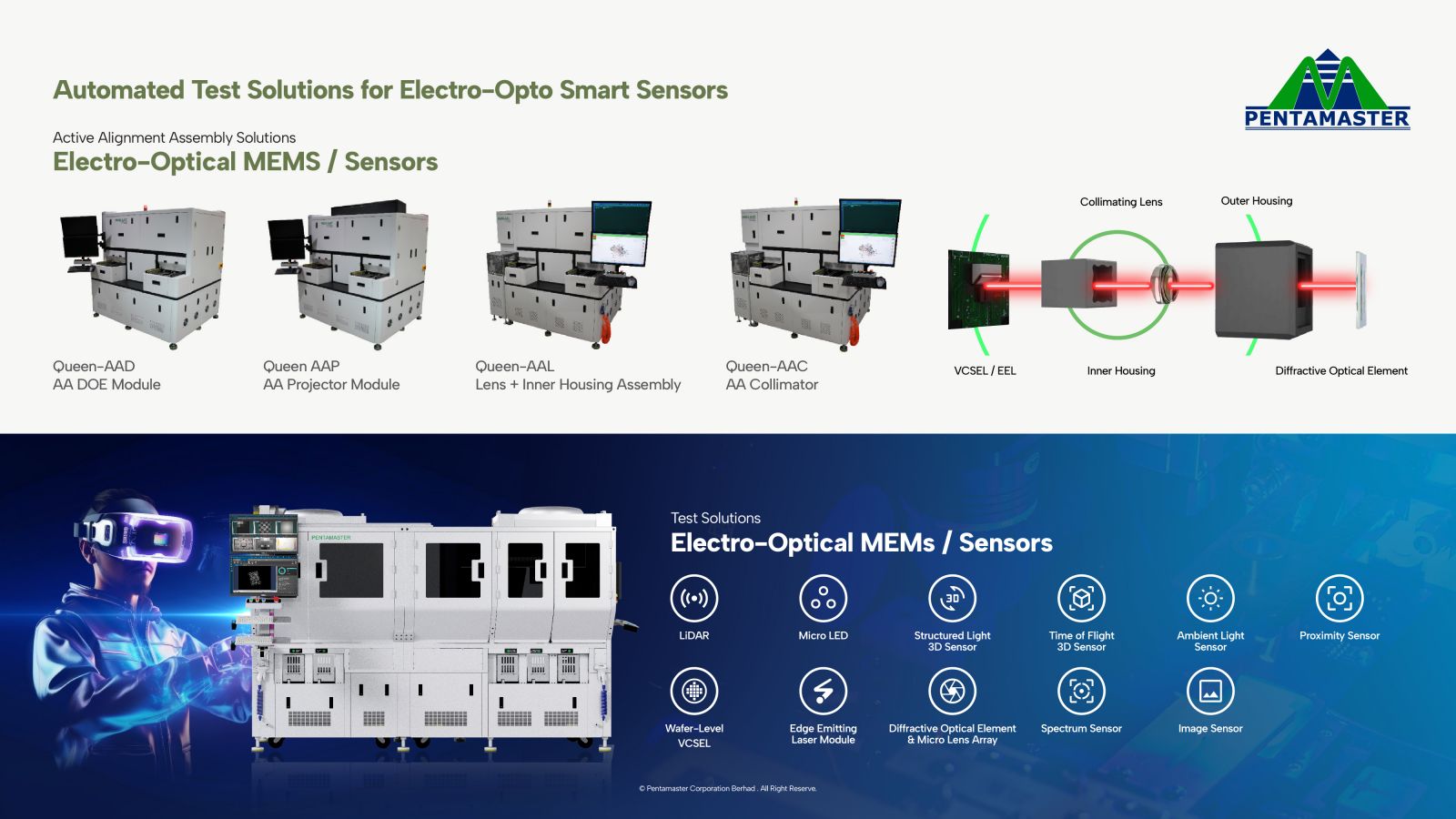 Automated Test Solutions for Electro-Opto Smart Sensors

PENTAMASTER

Active Alignment Assembly Solutions
Electro-Optical MEMS / Sensors

Queen-AAD
AA DOE Module

Queen AAP
AA Projector Module

Queen-AAL
Lens + Inner Housing Assembly

Queen-AAC
AA Collimator

Collimating Lens
Outer Housing
VCSEL / EEL
Inner Housing
Diffractive Optical Element

PENTAMASTER

Test Solutions
Electro-Optical MEMs / Sensors

LiDAR
Micro LED
Structured Light 3D Sensor
Time of Flight 3D Sensor
Ambient Light Sensor
Proximity Sensor
Wafer-Level VCSEL
Edge Emitting Laser Module
Diffractive Optical Element & Micro Lens Array
Spectrum Sensor
Image Sensor

© Pentamaster Corporation Berhad . All Right Reserve.